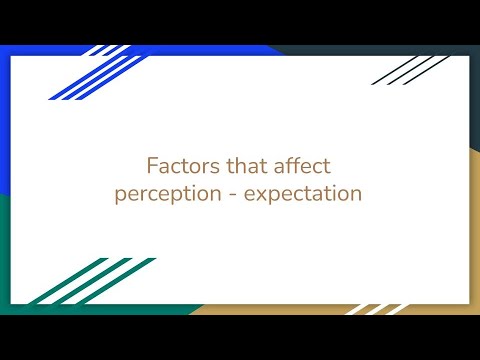 Factors that affect perception - expectation